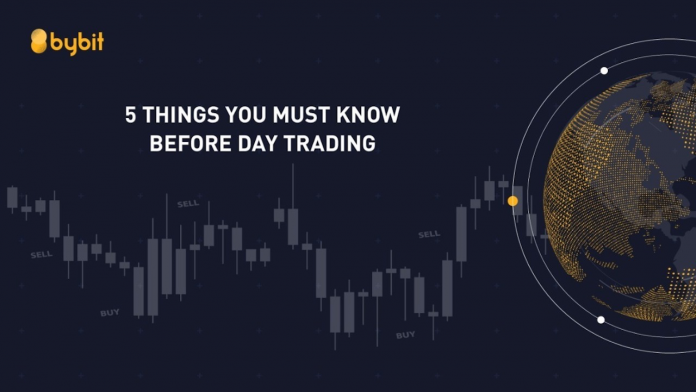 bybit

5 THINGS YOU MUST KNOW BEFORE DAY TRADING

SELL

SELL

SELL

BUY

BUY